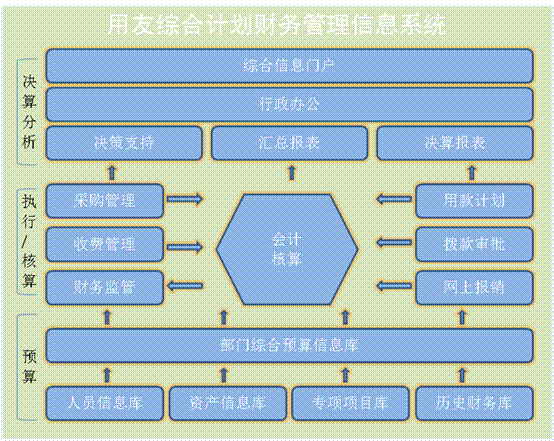 用友综合计划财务管理信息系统

决算分析

综合信息门户

行政办公

决策支持

汇总报表

决算报表

执行/核算

采购管理

收费管理

财务监管

会计核算

用款计划

拨款审批

网上报销

预算

部门综合预算信息库

人员信息库

资产信息库

专项项目库

历史财务库